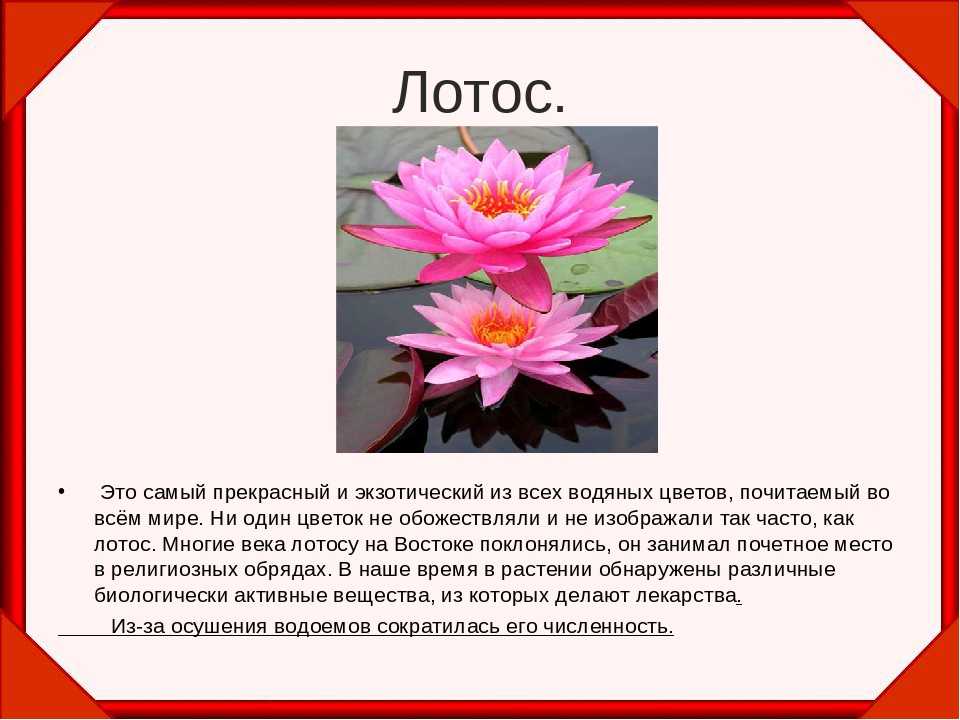 Лотос.

• Это самый прекрасный и экзотический из всех водяных цветов, почитаемый во всём мире. Ни один цветок не обожествляли и не изображали так часто, как лотос. Многие века лотосу на Востоке поклонялись, он занимал почетное место в религиозных обрядах. В наше время в растении обнаружены различные биологически активные вещества, из которых делают лекарства.

Из-за осушения водоемов сократилась его численность.